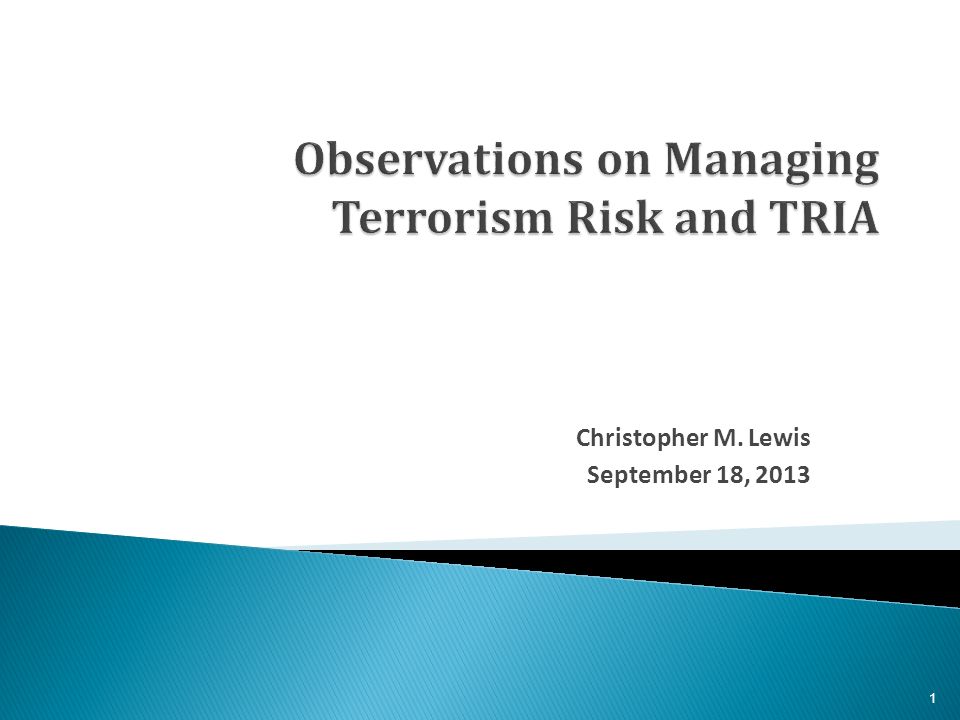 Observations on Managing Terrorism Risk and TRIA

Christopher M. Lewis
September 18, 2013

1